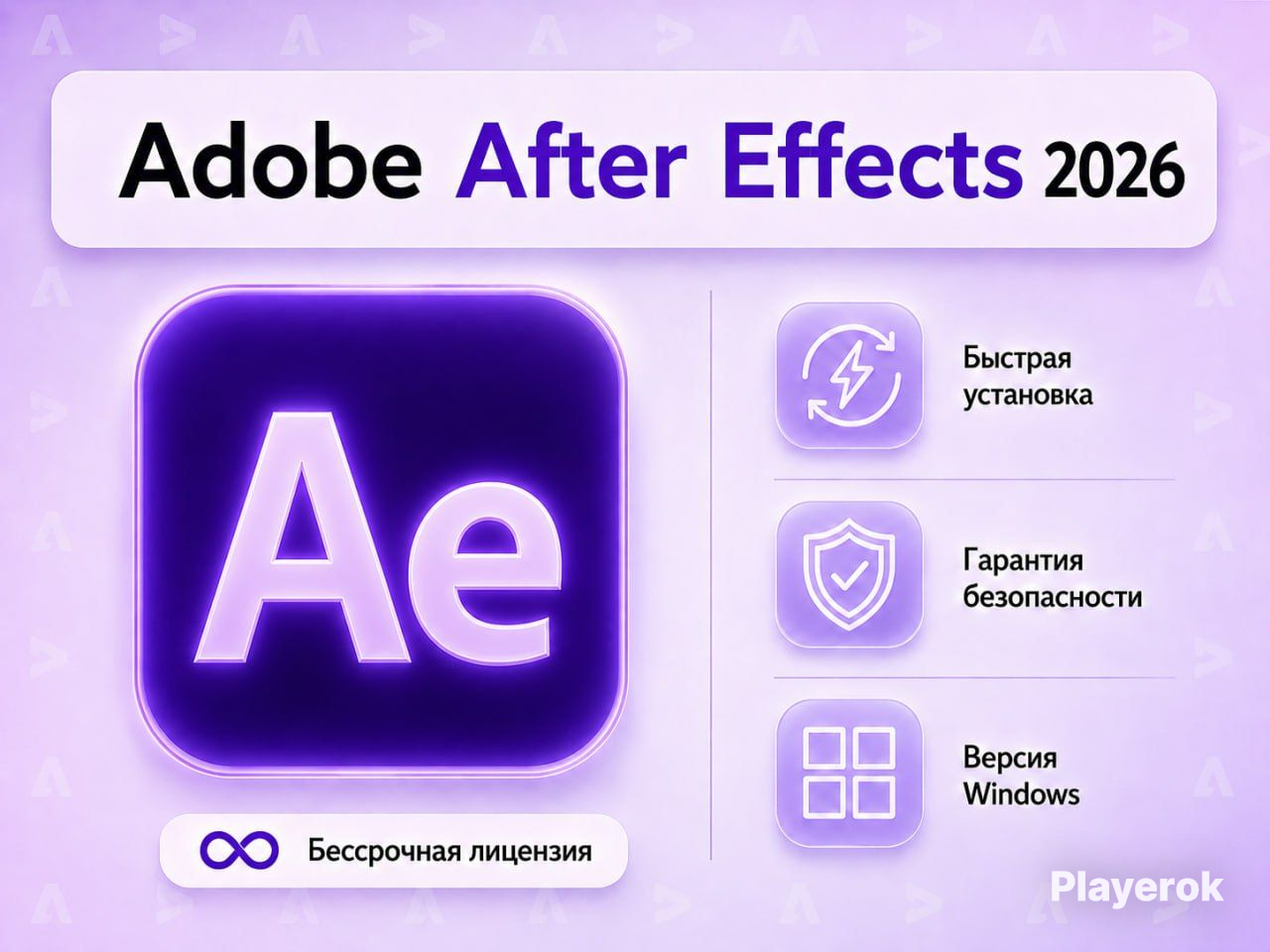 Adobe After Effects 2026

Ae

Бессрочная лицензия

Быстрая установка

Гарантия безопасности

Версия Windows

Playerok